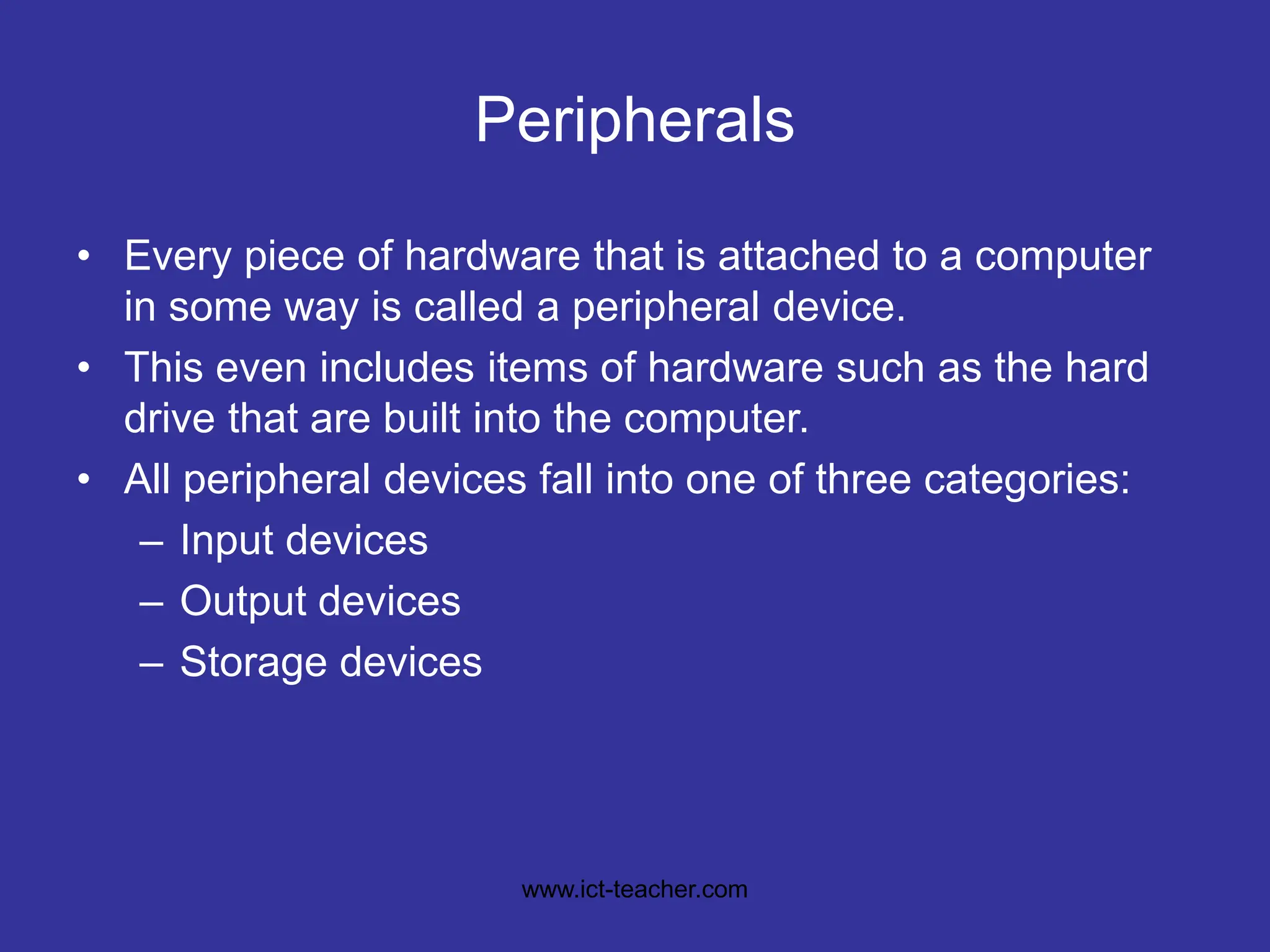 Peripherals

• Every piece of hardware that is attached to a computer in some way is called a peripheral device.
• This even includes items of hardware such as the hard drive that are built into the computer.
• All peripheral devices fall into one of three categories:
– Input devices
– Output devices
– Storage devices

www.ict-teacher.com